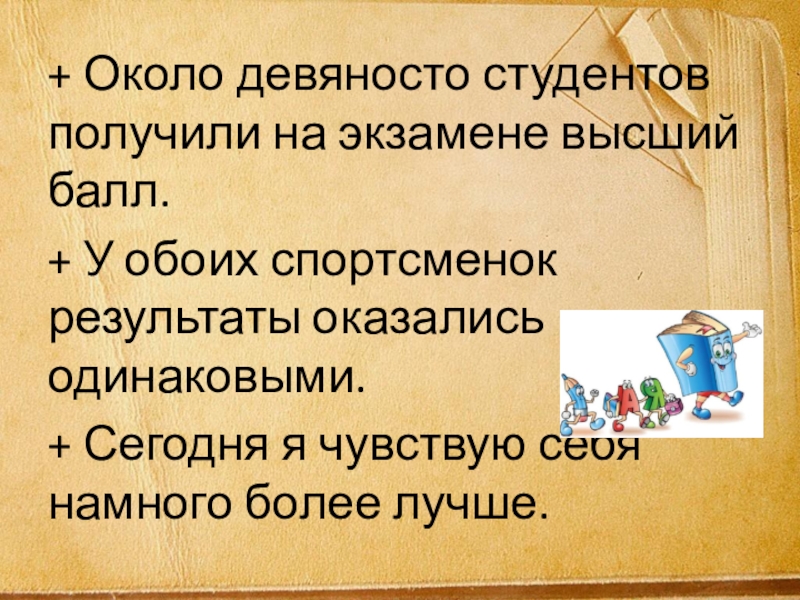 + Около девяносто студентов получили на экзамене высший балл.

+ У обоих спортсменок результаты оказались одинаковыми.

+ Сегодня я чувствую себя намного более лучше.